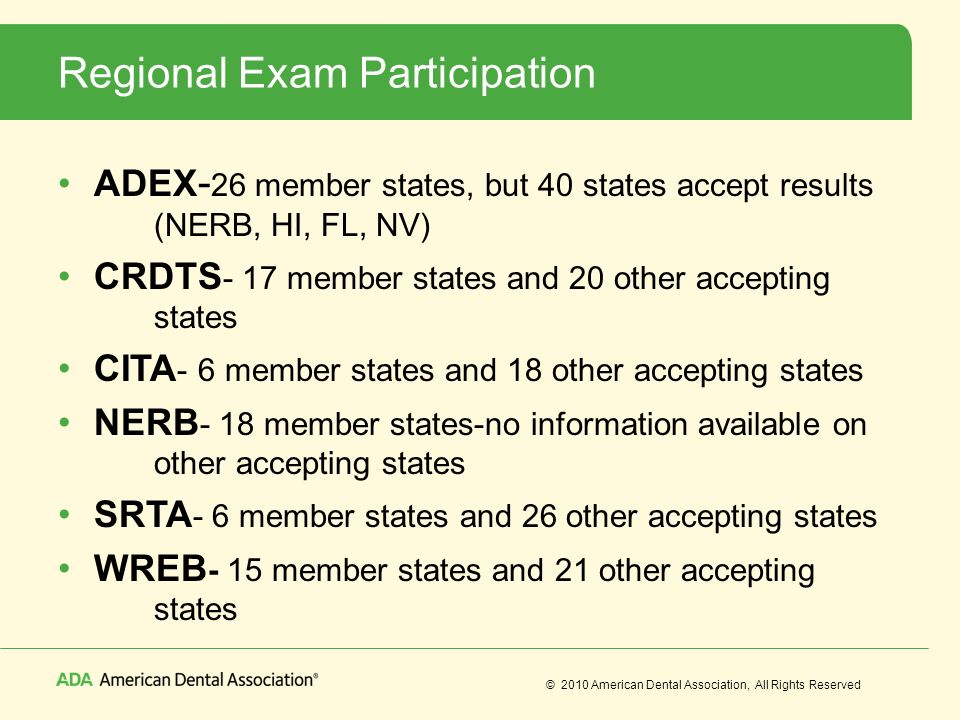 Regional Exam Participation

• ADEX-26 member states, but 40 states accept results (NERB, HI, FL, NV)

• CRDTS- 17 member states and 20 other accepting states

• CITA- 6 member states and 18 other accepting states

• NERB- 18 member states-no information available on other accepting states

• SRTA- 6 member states and 26 other accepting states

• WREB- 15 member states and 21 other accepting states

ADA American Dental Association®

© 2010 American Dental Association, All Rights Reserved